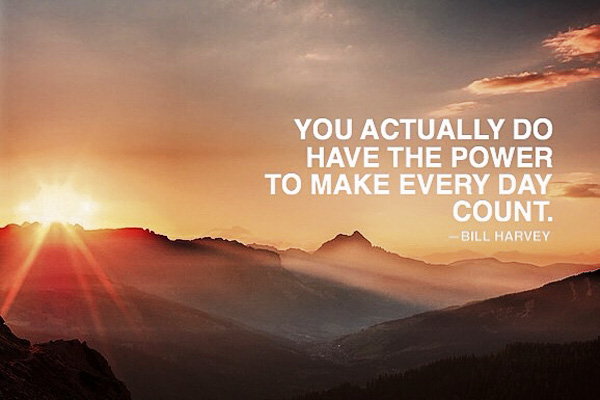 YOU ACTUALLY DO HAVE THE POWER TO MAKE EVERY DAY COUNT.

—BILL HARVEY